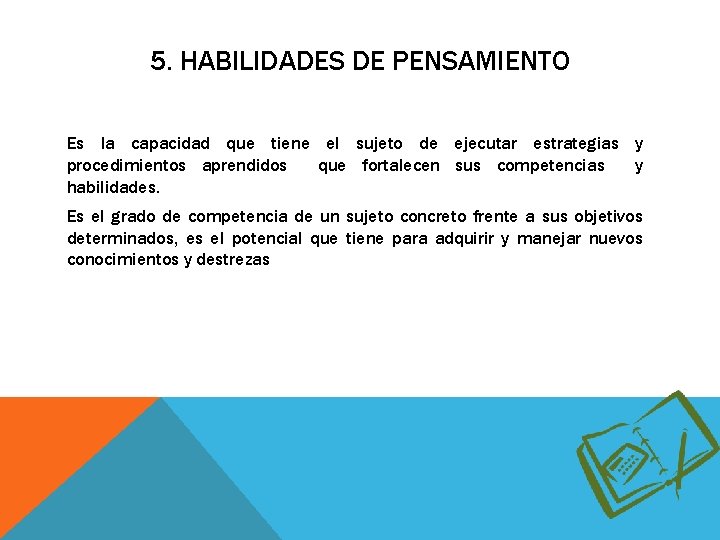 5. HABILIDADES DE PENSAMIENTO

Es la capacidad que tiene el sujeto de ejecutar estrategias y procedimientos aprendidos que fortalecen sus competencias y habilidades.

Es el grado de competencia de un sujeto concreto frente a sus objetivos determinados, es el potencial que tiene para adquirir y manejar nuevos conocimientos y destrezas